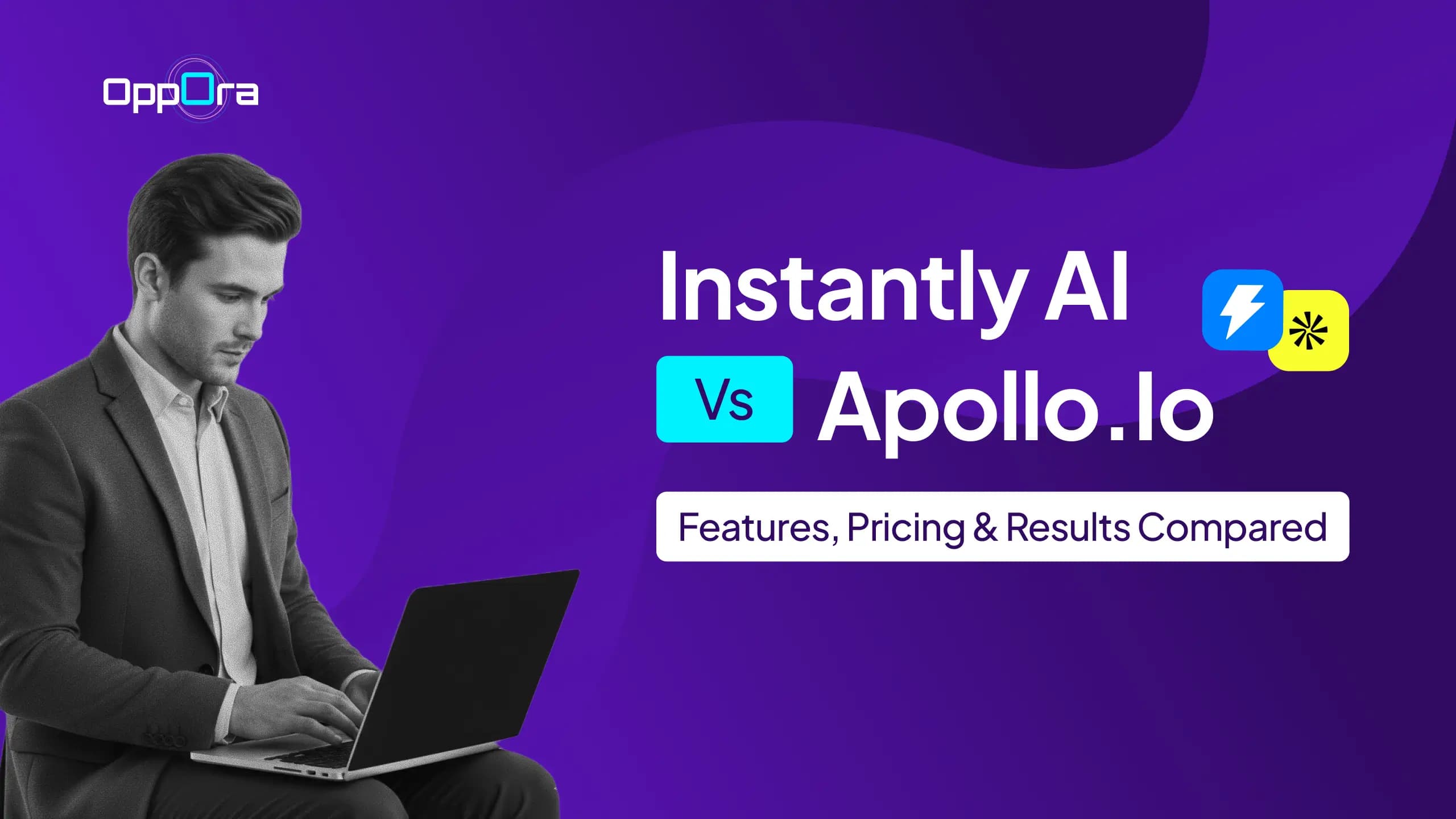 OppOra

Instantly AI

Vs Apollo.Io

Features, Pricing & Results Compared